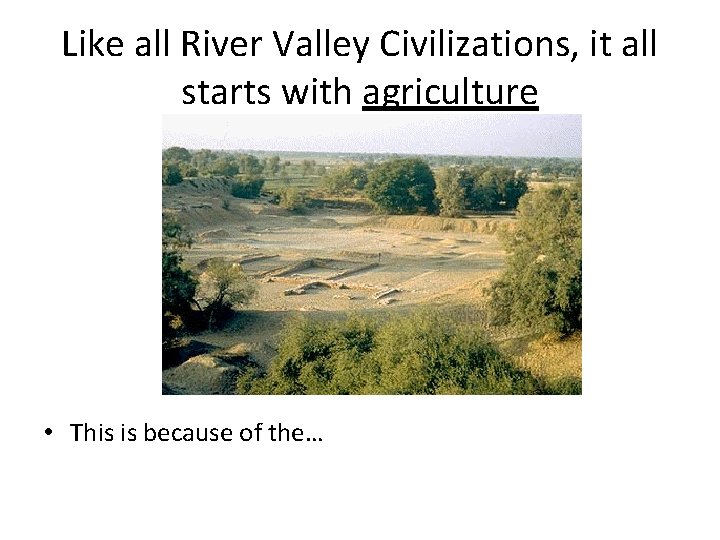 Like all River Valley Civilizations, it all starts with agriculture

• This is because of the…